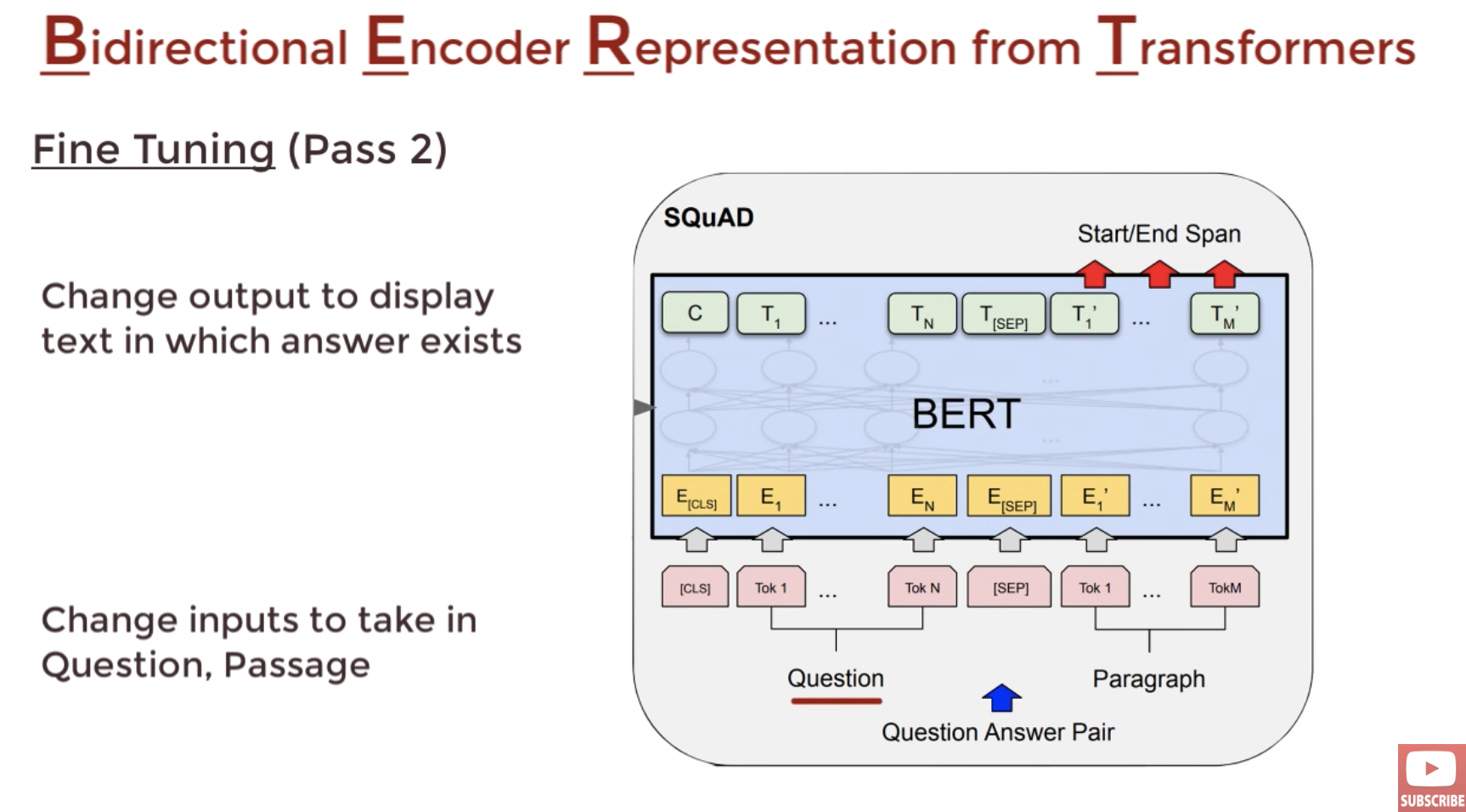 Bidirectional Encoder Representation from Transformers

Fine Tuning (Pass 2)

Change output to display text in which answer exists

Change inputs to take in Question, Passage

SQuAD

Start/End Span

C $T_1$ ... $T_N$ $T_{[SEP]}$ $T_1'$ ... $T_M'$

BERT

$E_{[CLS]}$ $E_1$ ... $E_N$ $E_{[SEP]}$ $E_1'$ ... $E_M'$

[CLS] Tok 1 ... Tok N [SEP] Tok 1 ... TokM

Question

Paragraph

Question Answer Pair

SUBSCRIBE